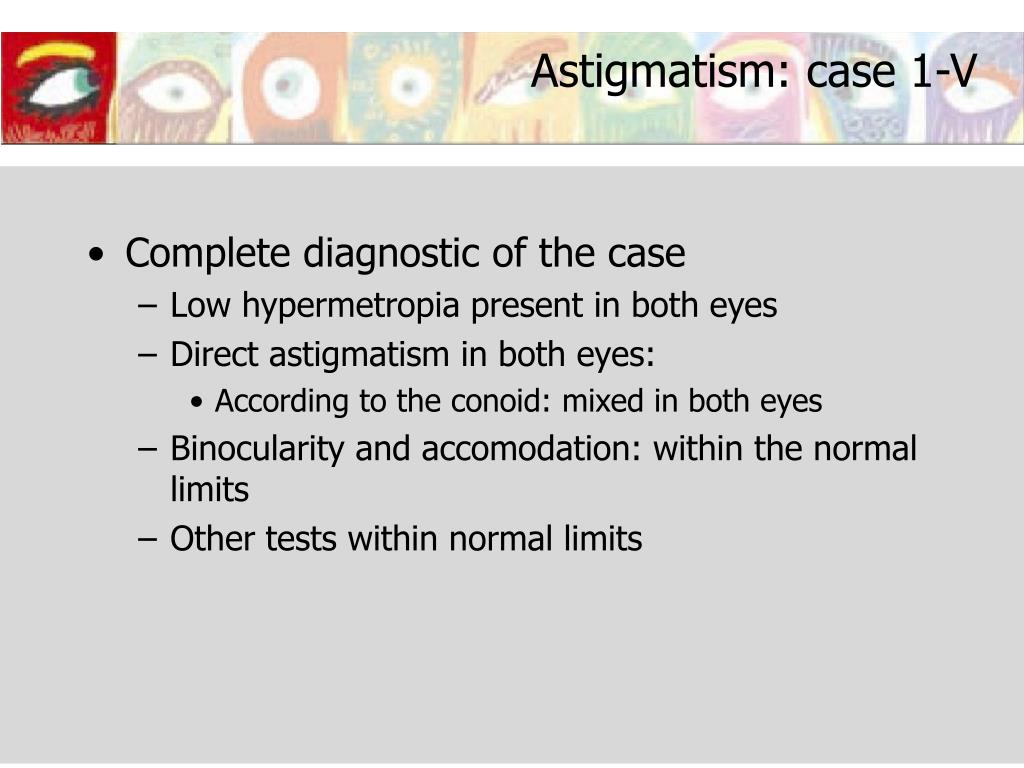 Astigmatism: case 1-V

• Complete diagnostic of the case
– Low hypermetropia present in both eyes
– Direct astigmatism in both eyes:
• According to the conoid: mixed in both eyes
– Binocularity and accomodation: within the normal limits
– Other tests within normal limits